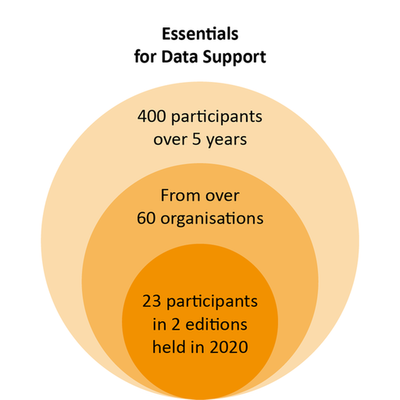 Essentials
for Data Support

400 participants
over 5 years

From over
60 organisations

23 participants
in 2 editions
held in 2020